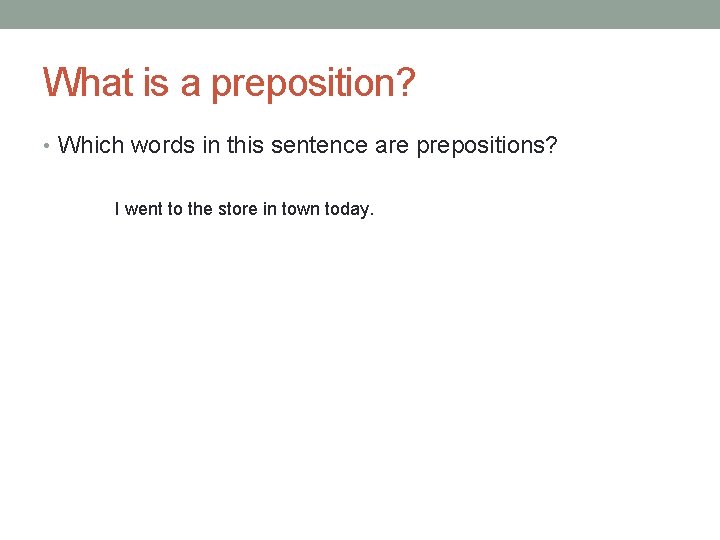 What is a preposition?

• Which words in this sentence are prepositions?

I went to the store in town today.